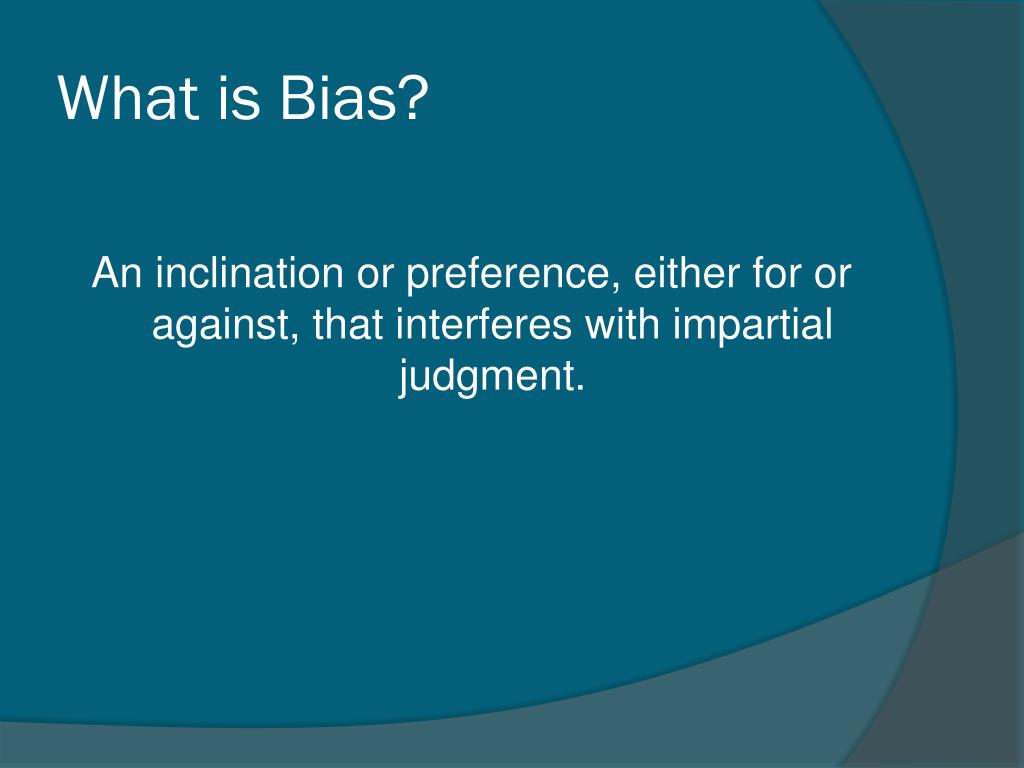 What is Bias?

An inclination or preference, either for or against, that interferes with impartial judgment.